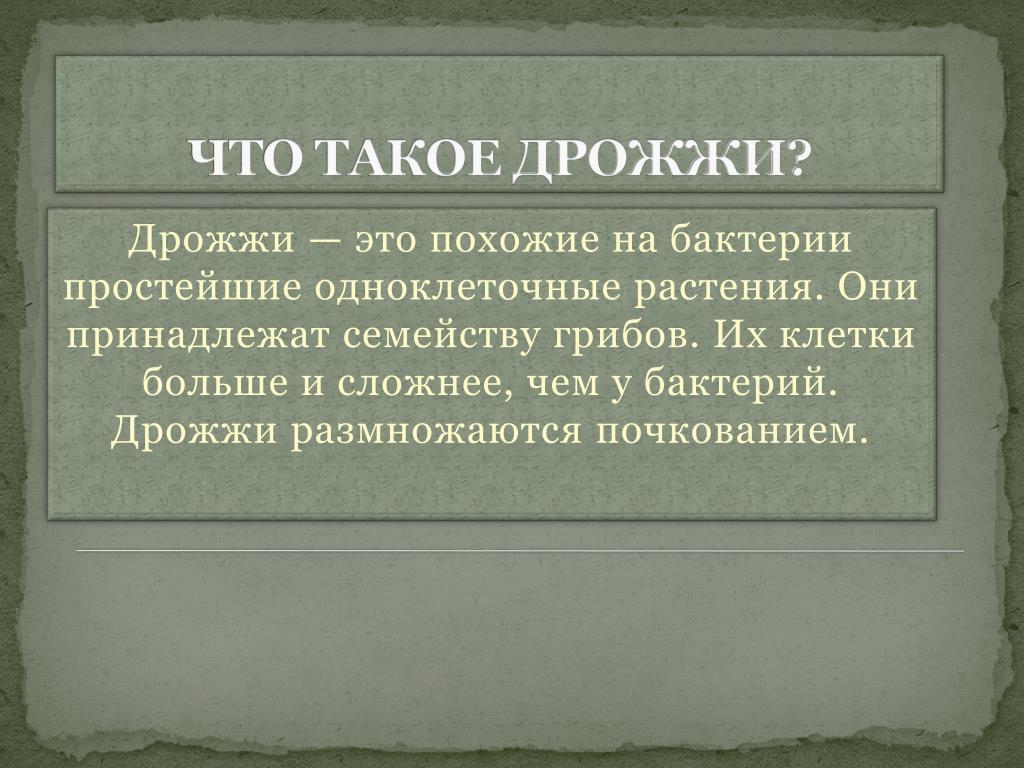 ЧТО ТАКОЕ ДРОЖЖИ?

Дрожжи — это похожие на бактерии простейшие одноклеточные растения. Они принадлежат семейству грибов. Их клетки больше и сложнее, чем у бактерий. Дрожжи размножаются почкованием.